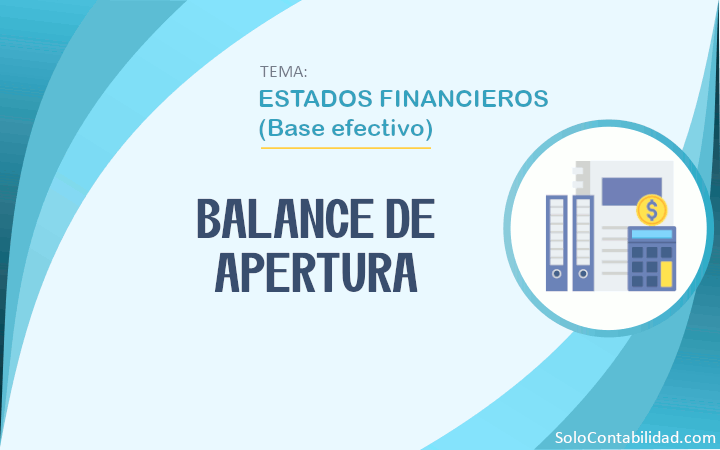 TEMA:
ESTADOS FINANCIEROS
(Base efectivo)

BALANCE DE APERTURA

$

SoloContabilidad.com